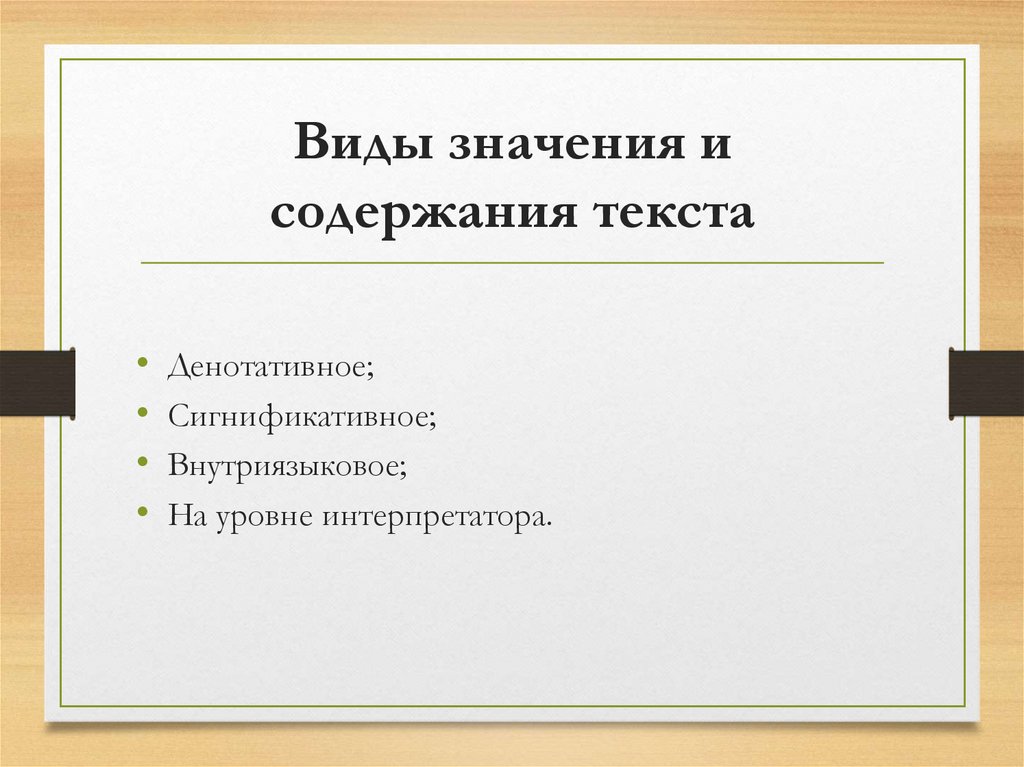 Виды значения и содержания текста

• Денотативное;
• Сигнификативное;
• Внутриязыковое;
• На уровне интерпретатора.